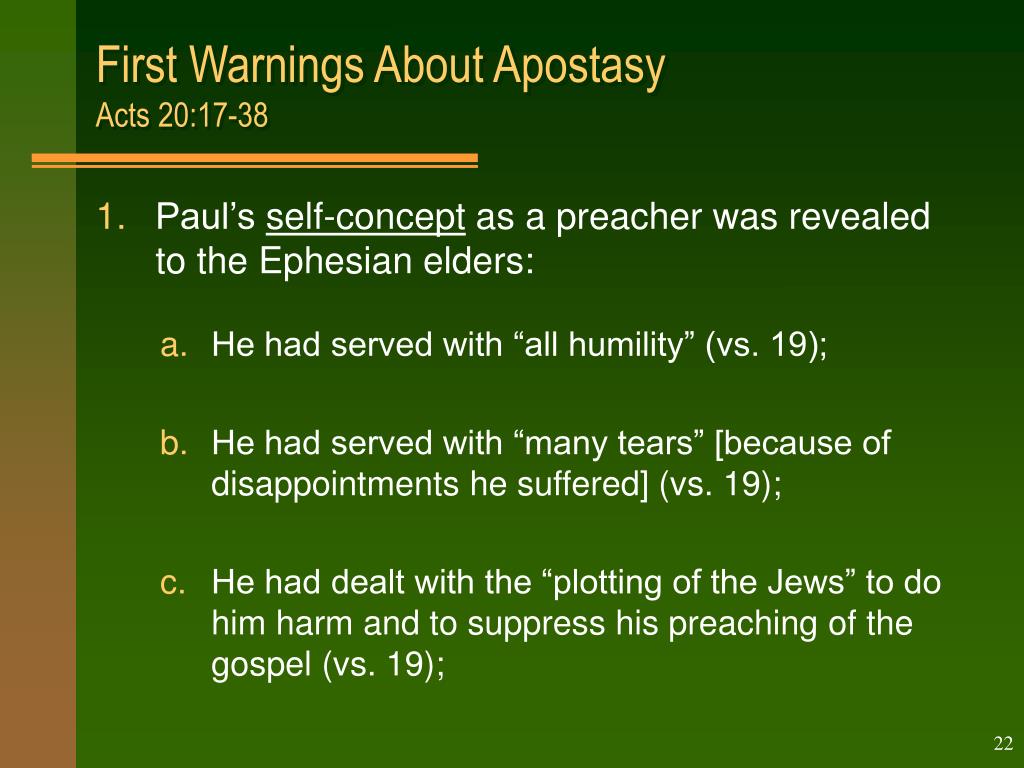 First Warnings About Apostasy
Acts 20:17-38

1. Paul’s self-concept as a preacher was revealed to the Ephesian elders:

a. He had served with “all humility” (vs. 19);

b. He had served with “many tears” [because of disappointments he suffered] (vs. 19);

c. He had dealt with the “plotting of the Jews” to do him harm and to suppress his preaching of the gospel (vs. 19);

22